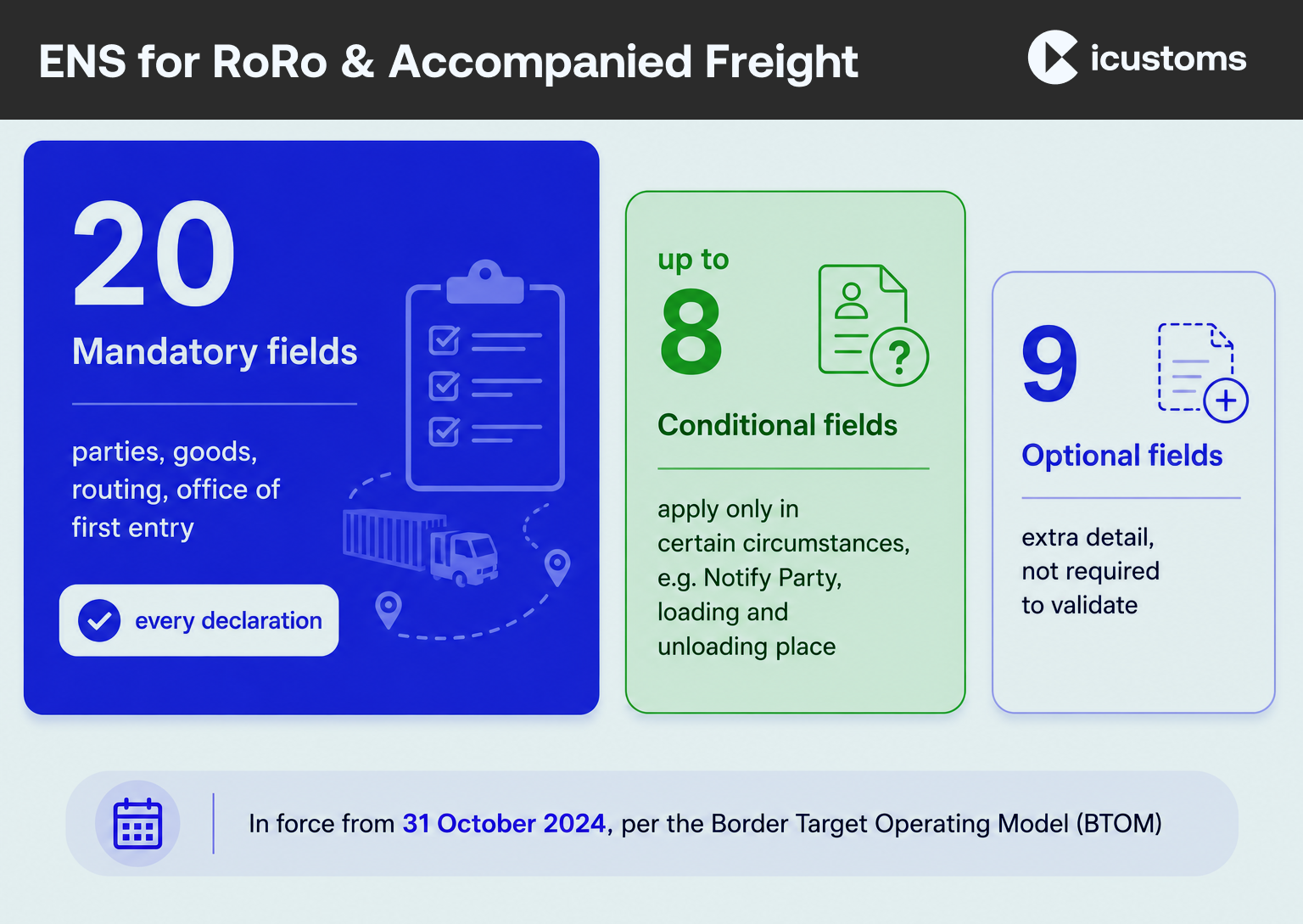 ENS for RoRo & Accompanied Freight

icustoms

20

Mandatory fields

parties, goods, routing, office of first entry

every declaration

up to

8

Conditional fields

apply only in certain circumstances, e.g. Notify Party, loading and unloading place

9

Optional fields

extra detail, not required to validate

In force from 31 October 2024, per the Border Target Operating Model (BTOM)